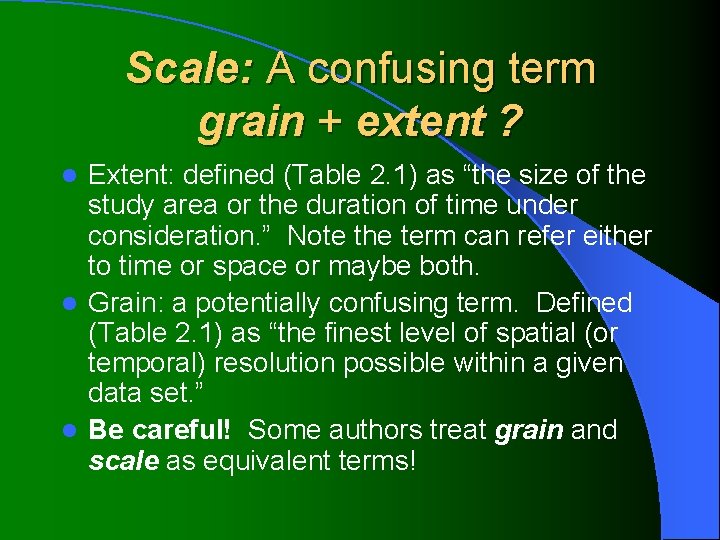 Scale: A confusing term grain + extent ?

- Extent: defined (Table 2.1) as “the size of the study area or the duration of time under consideration.” Note the term can refer either to time or space or maybe both.
- Grain: a potentially confusing term. Defined (Table 2.1) as “the finest level of spatial (or temporal) resolution possible within a given data set.”
- Be careful! Some authors treat grain and scale as equivalent terms!